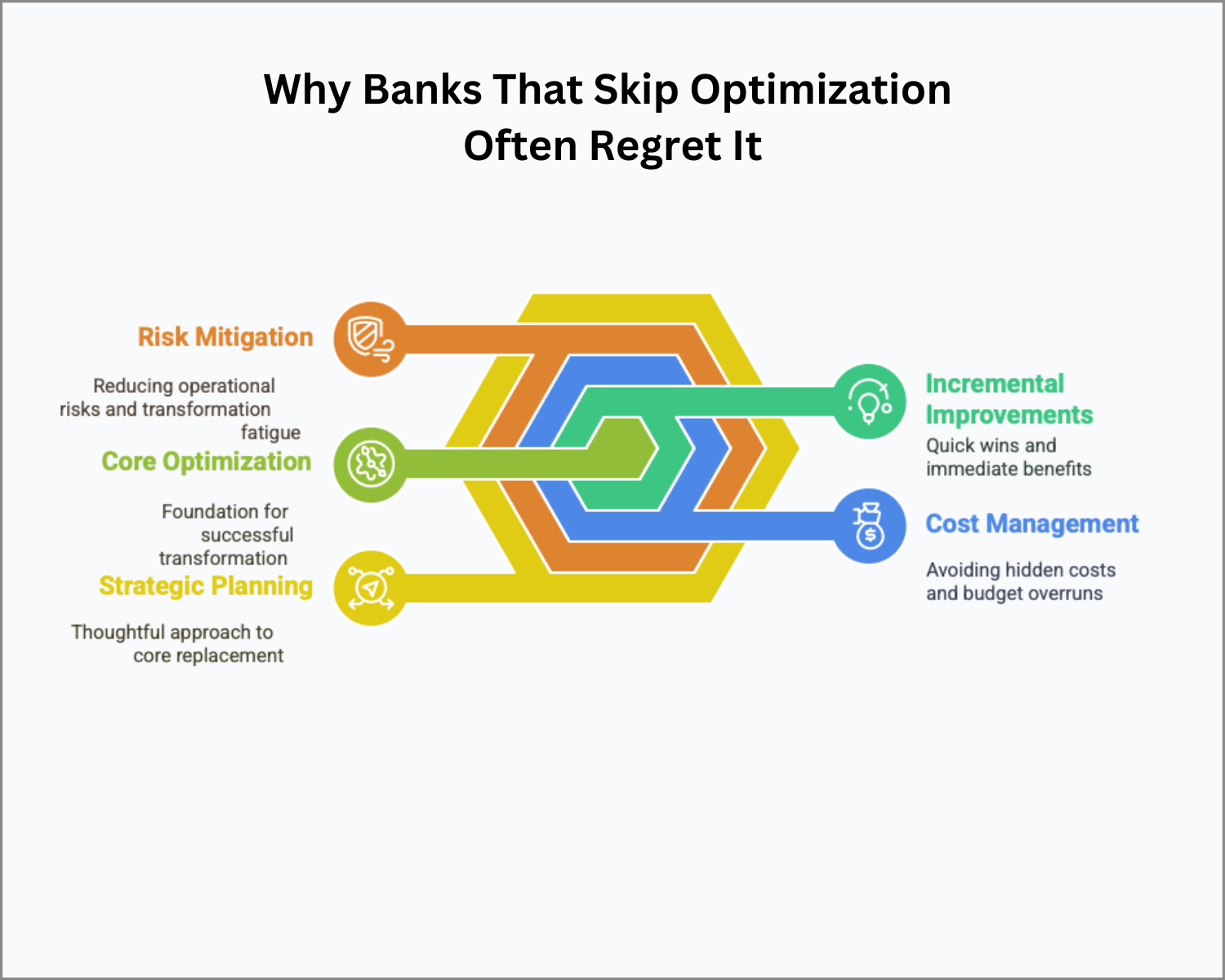 Why Banks That Skip Optimization Often Regret It

Risk Mitigation

Reducing operational risks and transformation fatigue

Core Optimization

Foundation for successful transformation

Strategic Planning

Thoughtful approach to core replacement

Incremental Improvements

Quick wins and immediate benefits

Cost Management

Avoiding hidden costs and budget overruns